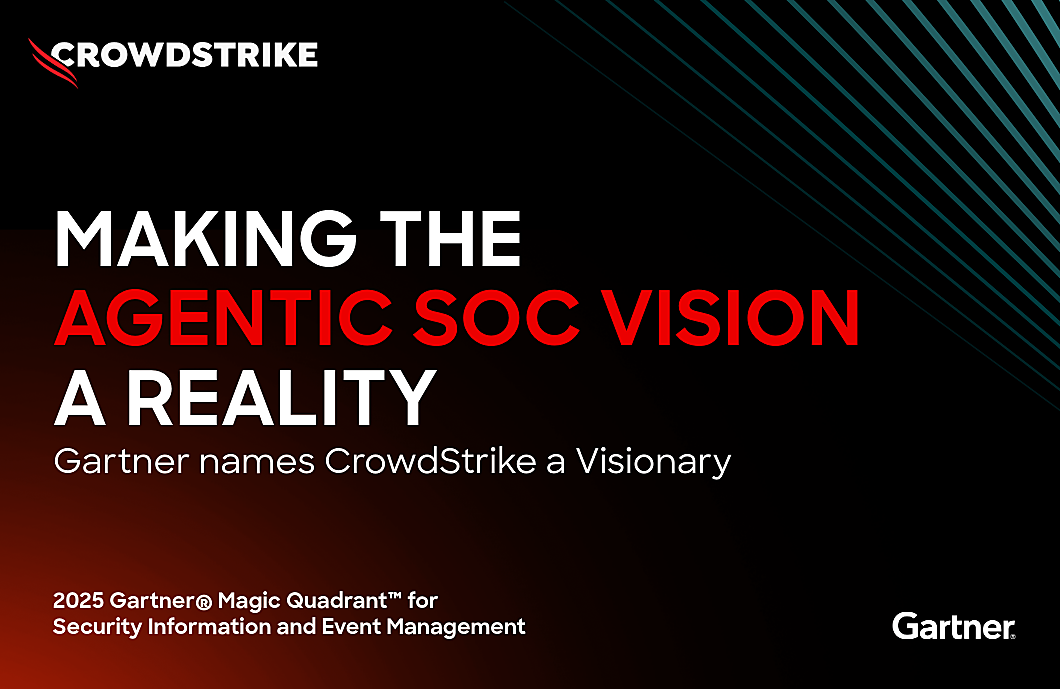 CROWDSTRIKE

MAKING THE AGENTIC SOC VISION A REALITY

Gartner names CrowdStrike a Visionary

2025 Gartner® Magic Quadrant™ for Security Information and Event Management

Gartner.